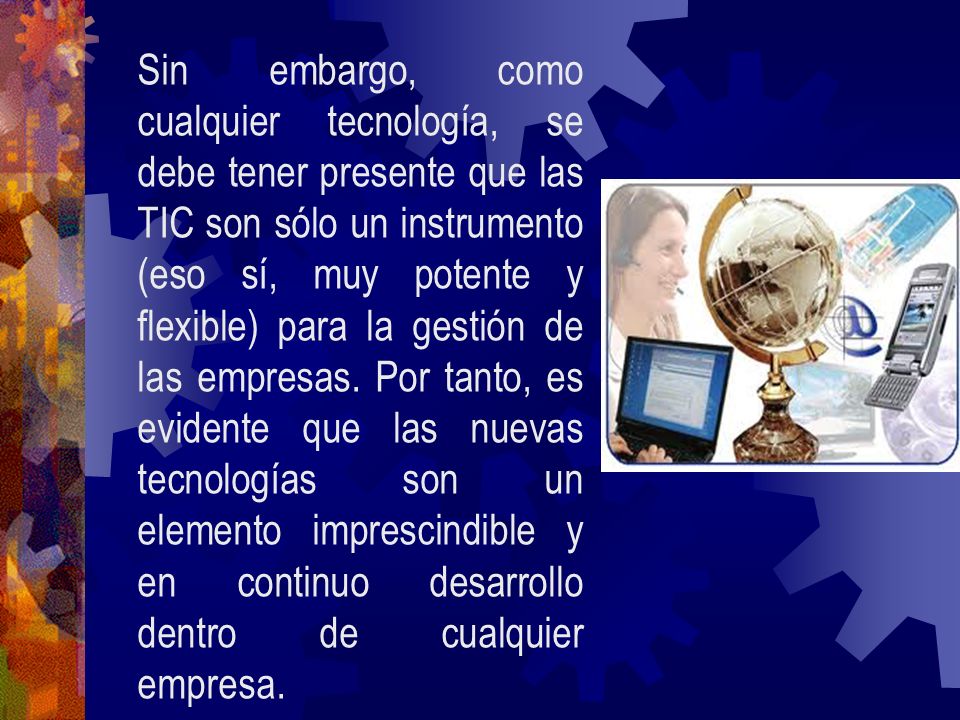 Sin embargo, como cualquier tecnología, se debe tener presente que las TIC son sólo un instrumento (eso sí, muy potente y flexible) para la gestión de las empresas. Por tanto, es evidente que las nuevas tecnologías son un elemento imprescindible y en continuo desarrollo dentro de cualquier empresa.